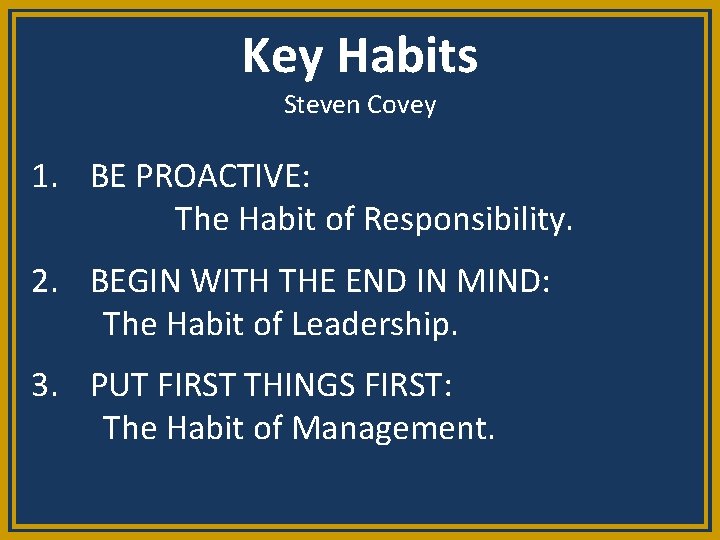 Key Habits
Steven Covey

1. BE PROACTIVE:
The Habit of Responsibility.

2. BEGIN WITH THE END IN MIND:
The Habit of Leadership.

3. PUT FIRST THINGS FIRST:
The Habit of Management.